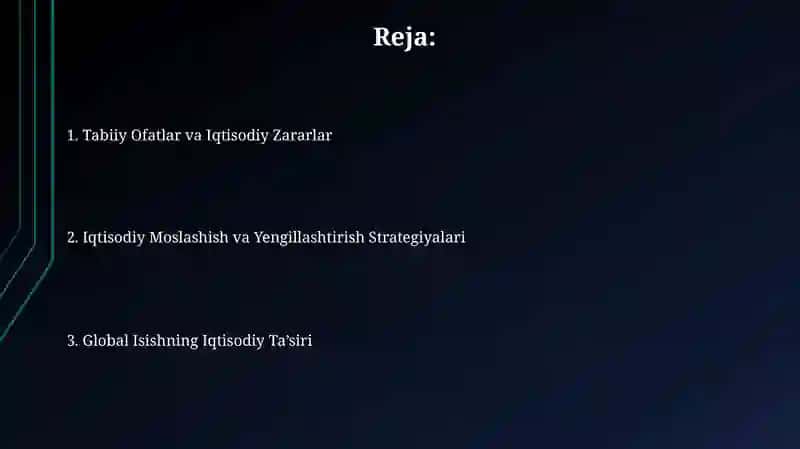 Reja:

1. Tabiiy Ofatlar va Iqtisodiy Zararlar

2. Iqtisodiy Moslashish va Yengillashtirish Strategiyalari

3. Global Isishning Iqtisodiy Ta’siri